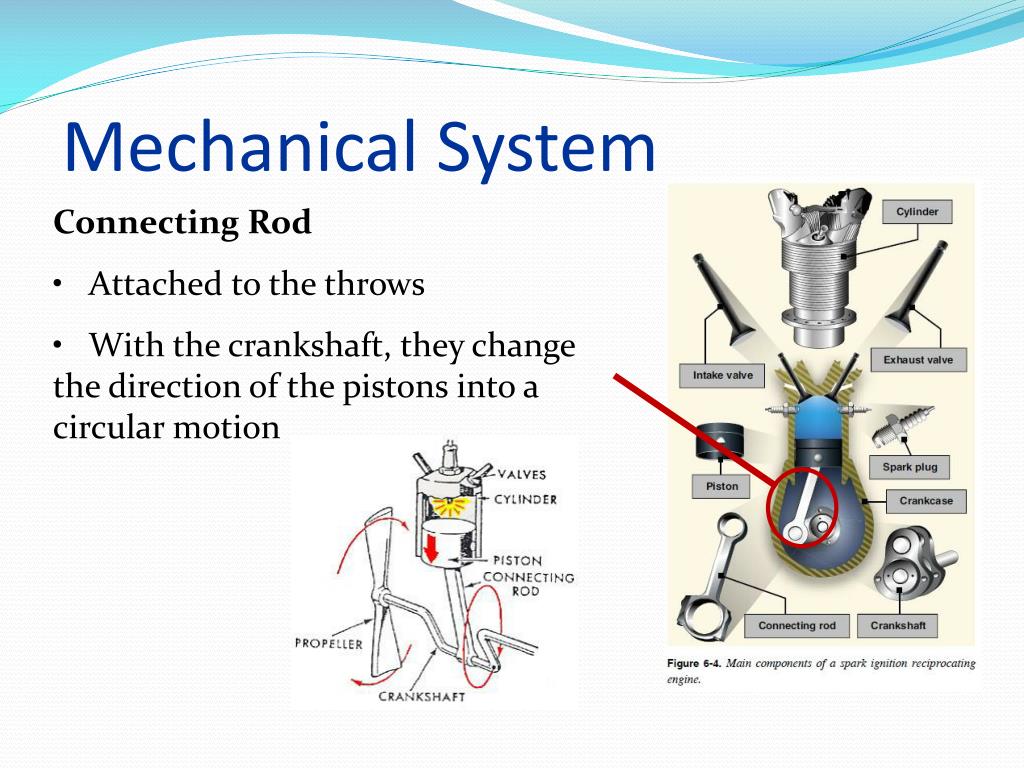 Mechanical System

Connecting Rod

• Attached to the throws

• With the crankshaft, they change the direction of the pistons into a circular motion

VALVES
CYLINDER
PISTON
CONNECTING ROD
PROPELLER
CRANKSHAFT

Cylinder
Intake valve
Exhaust valve
Spark plug
Piston
Crankcase
Connecting rod
Crankshaft

Figure 6-4. Main components of a spark ignition reciprocating engine.